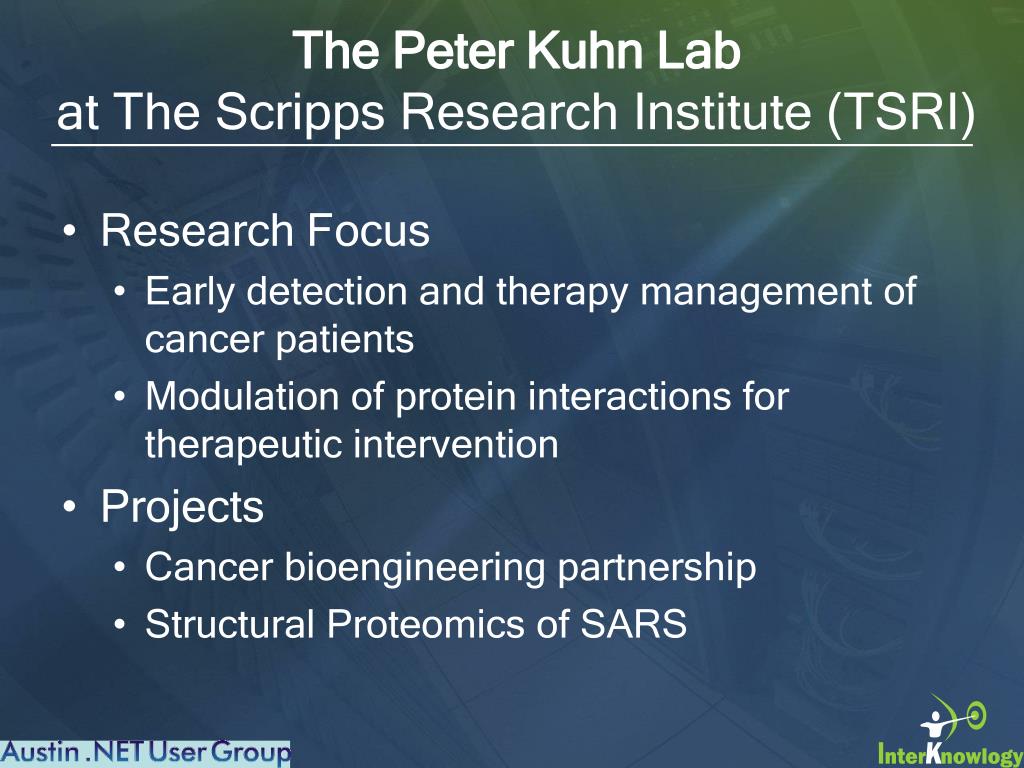 The Peter Kuhn Lab
at The Scripps Research Institute (TSRI)

• Research Focus
• Early detection and therapy management of cancer patients
• Modulation of protein interactions for therapeutic intervention
• Projects
• Cancer bioengineering partnership
• Structural Proteomics of SARS

Austin .NET User Group

InterKnowlogy